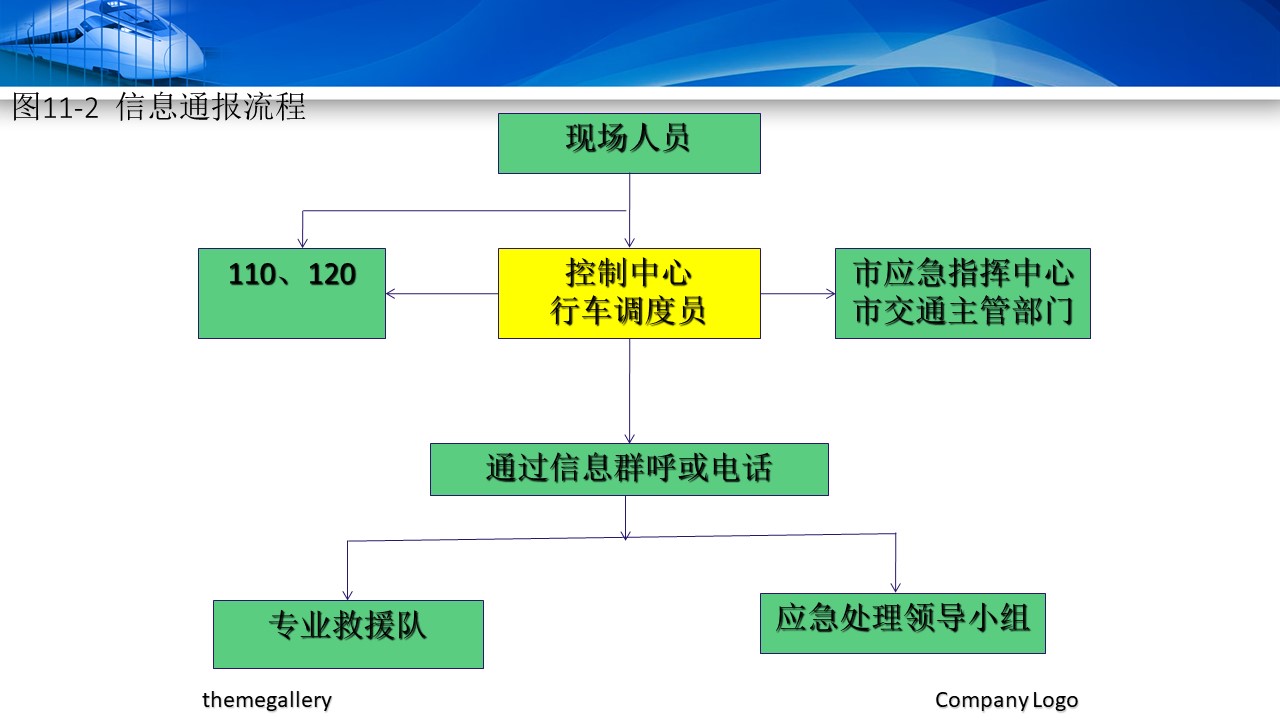 图11-2 信息通报流程

现场人员

110、120

控制中心
行车调度员

市应急指挥中心
市交通主管部门

通过信息群呼或电话

专业救援队

应急处理领导小组

themegallery

Company Logo